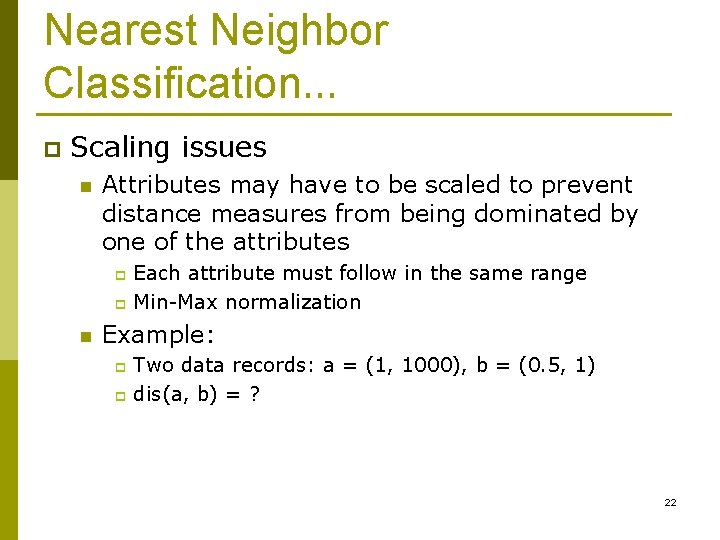 Nearest Neighbor Classification...

Scaling issues

Attributes may have to be scaled to prevent distance measures from being dominated by one of the attributes

Each attribute must follow in the same range

Min-Max normalization

Example:

Two data records: a = (1, 1000), b = (0.5, 1)

dis(a, b) = ?

22